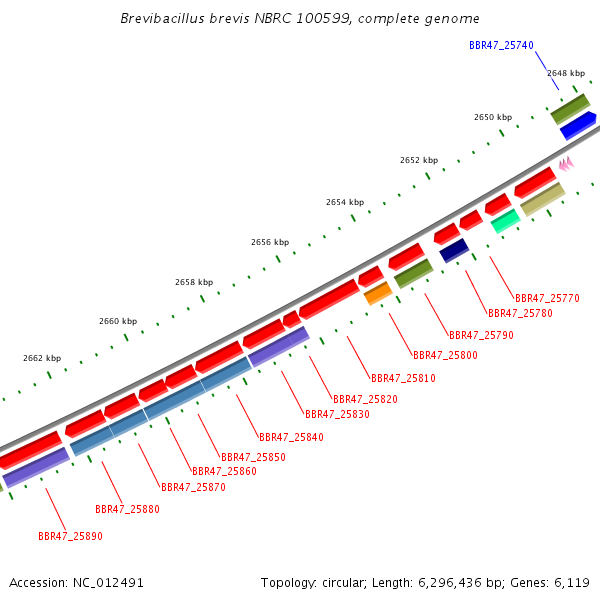 Brevibacillus brevis NBRC 100599, complete genome

BBR47_25740

2648 kbp

2650 kbp

2652 kbp

2654 kbp

2656 kbp

2658 kbp

2660 kbp

2662 kbp

BBR47_25770

BBR47_25780

BBR47_25790

BBR47_25800

BBR47_25810

BBR47_25820

BBR47_25830

BBR47_25840

BBR47_25850

BBR47_25860

BBR47_25870

BBR47_25880

BBR47_25890

Accession: NC_012491

Topology: circular; Length: 6,296,436 bp; Genes: 6,119